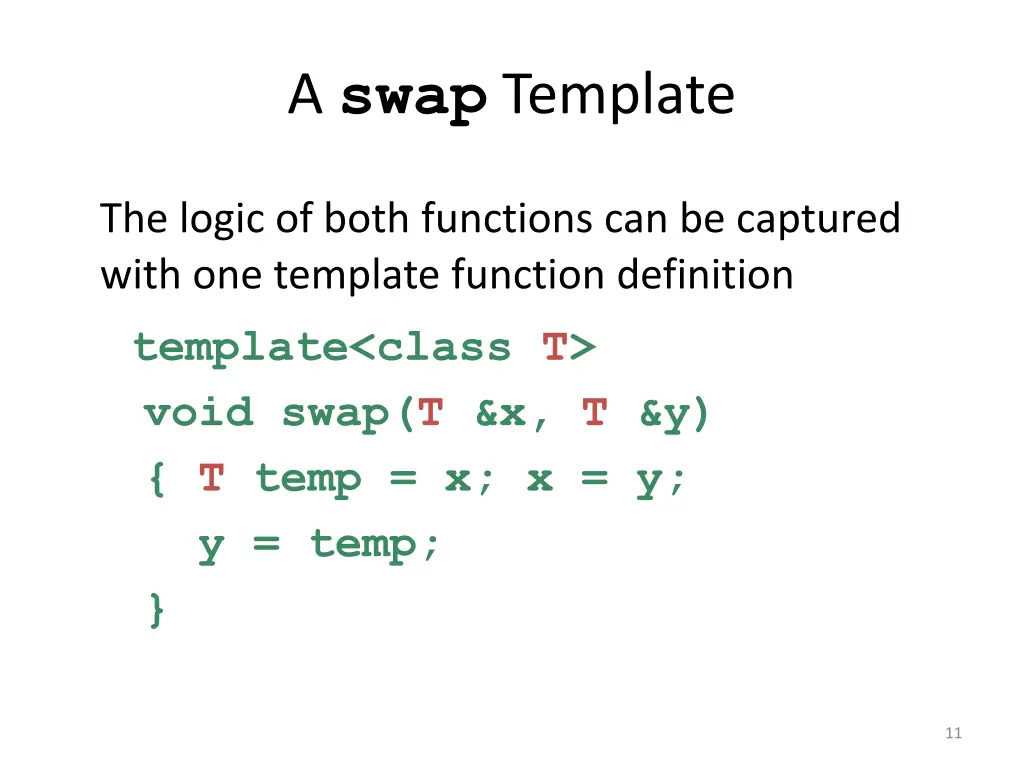 A swap Template

The logic of both functions can be captured with one template function definition

template<class T>
void swap(T &x, T &y)
{ T temp = x; x = y;
y = temp;
}

11